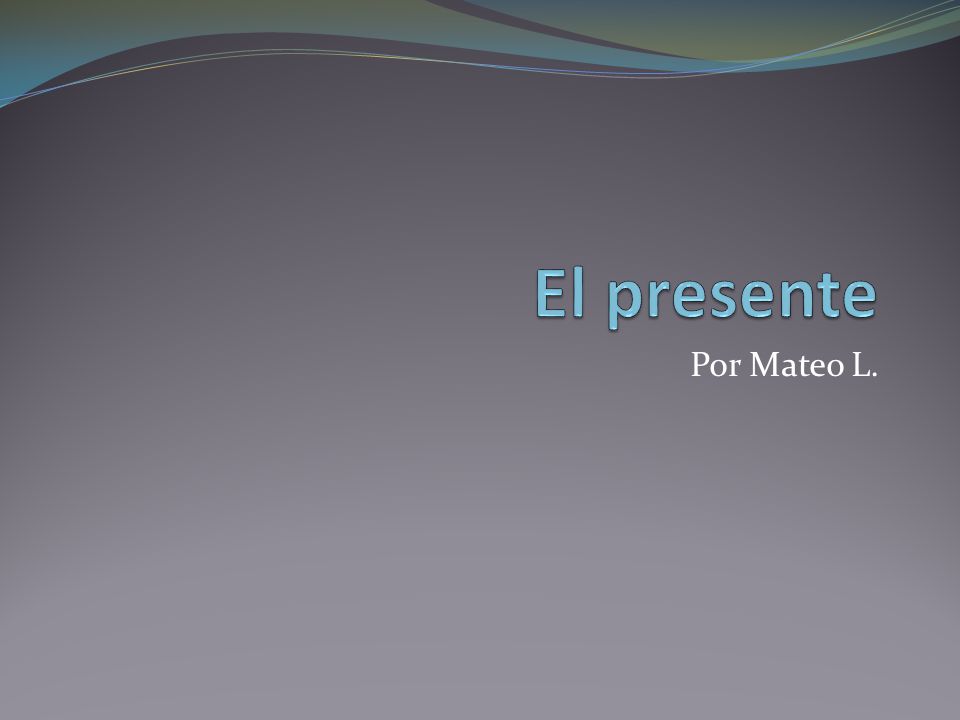 El presente

Por Mateo L.